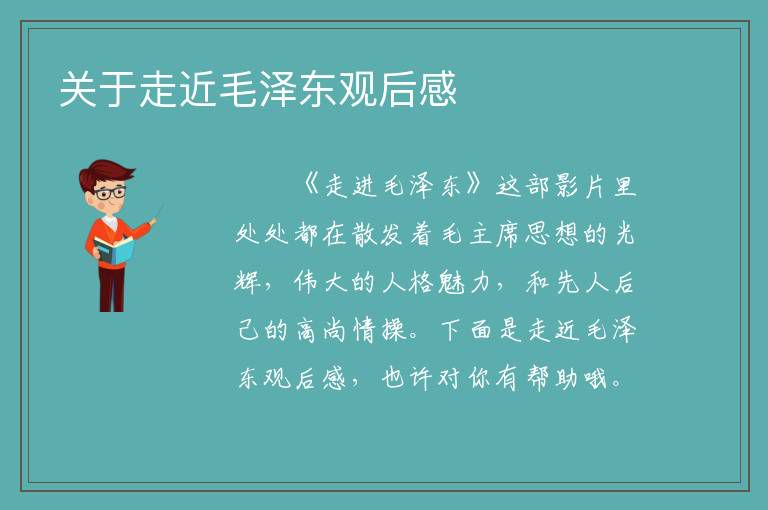 关于走近毛泽东观后感

《走进毛泽东》这部影片里处处都在散发着毛主席思想的光辉，伟大的人格魅力，和先人后己的高尚情操。下面是走近毛泽东观后感，也许对你有帮助哦。